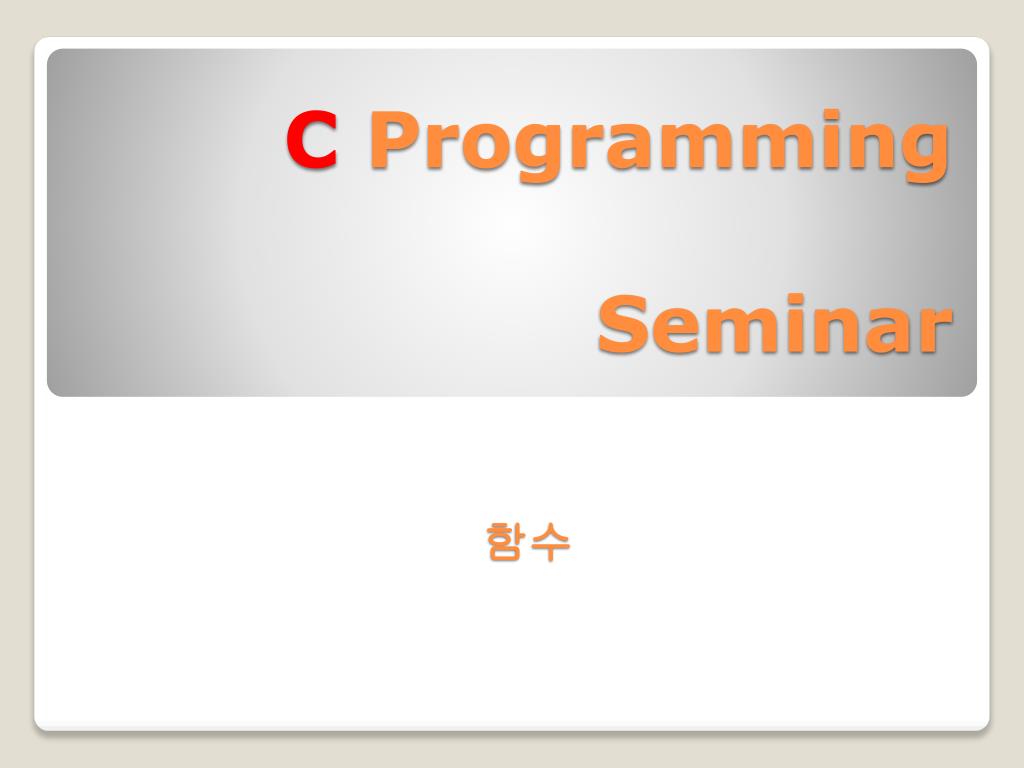 C Programming

Seminar

함수